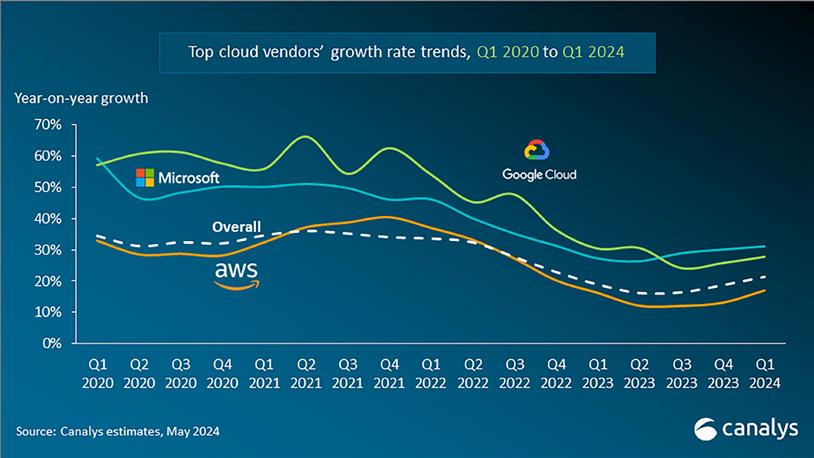 Top cloud vendors' growth rate trends, Q1 2020 to Q1 2024

Year-on-year growth

70%
60%
50%
40%
30%
20%
10%
0%

Microsoft

Google Cloud

Overall

aws

Q1 2020
Q2 2020
Q3 2020
Q4 2020
Q1 2021
Q2 2021
Q3 2021
Q4 2021
Q1 2022
Q2 2022
Q3 2022
Q4 2022
Q1 2023
Q2 2023
Q3 2023
Q4 2023
Q1 2024

Source: Canalys estimates, May 2024

canalys